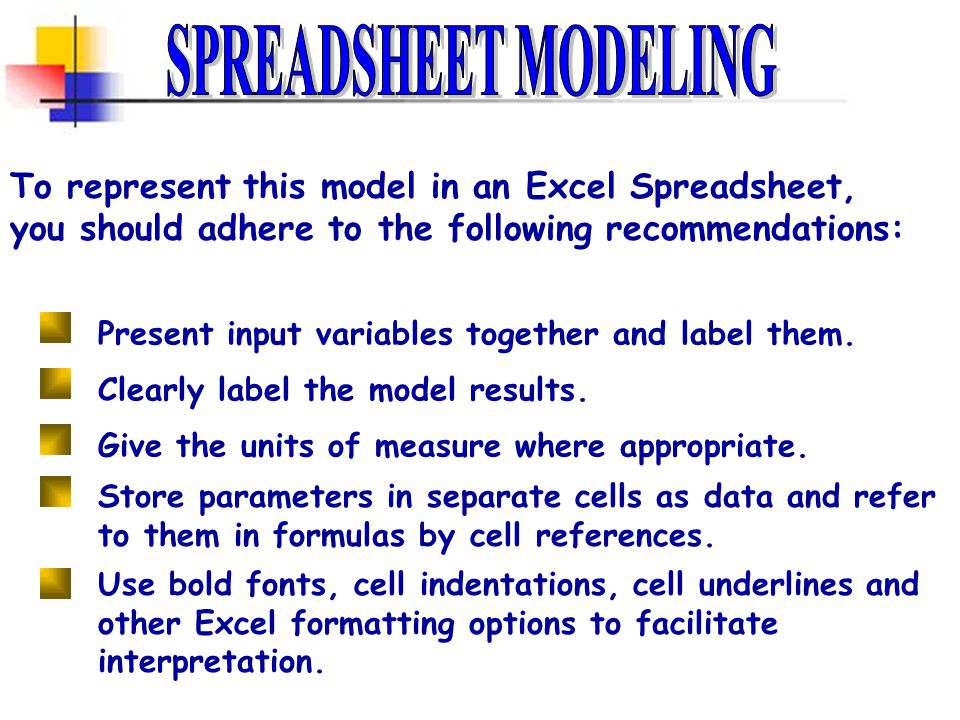 SPREADSHEET MODELING

To represent this model in an Excel Spreadsheet, you should adhere to the following recommendations:

Present input variables together and label them.

Clearly label the model results.

Give the units of measure where appropriate.

Store parameters in separate cells as data and refer to them in formulas by cell references.

Use bold fonts, cell indentations, cell underlines and other Excel formatting options to facilitate interpretation.